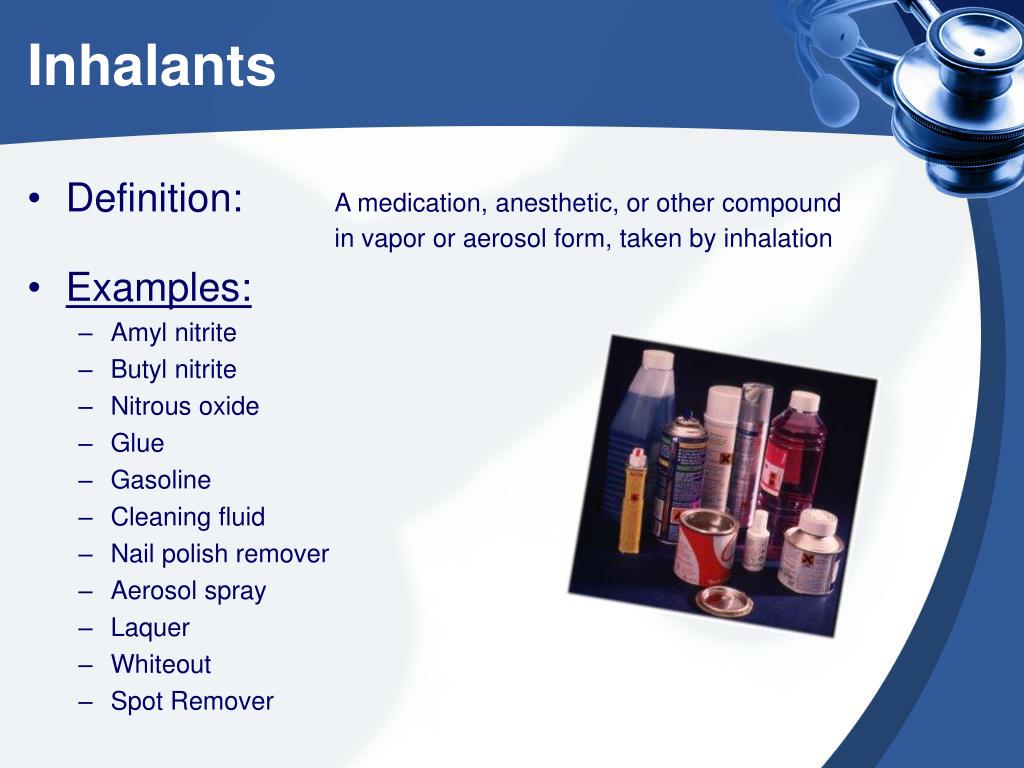 Inhalants

• Definition: A medication, anesthetic, or other compound in vapor or aerosol form, taken by inhalation

• Examples:
– Amyl nitrite
– Butyl nitrite
– Nitrous oxide
– Glue
– Gasoline
– Cleaning fluid
– Nail polish remover
– Aerosol spray
– Laquer
– Whiteout
– Spot Remover